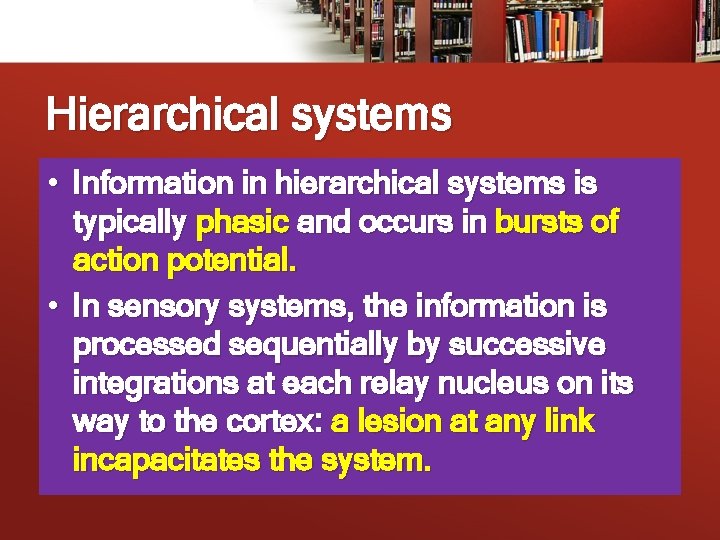 Hierarchical systems

• Information in hierarchical systems is typically phasic and occurs in bursts of action potential.

• In sensory systems, the information is processed sequentially by successive integrations at each relay nucleus on its way to the cortex: a lesion at any link incapacitates the system.